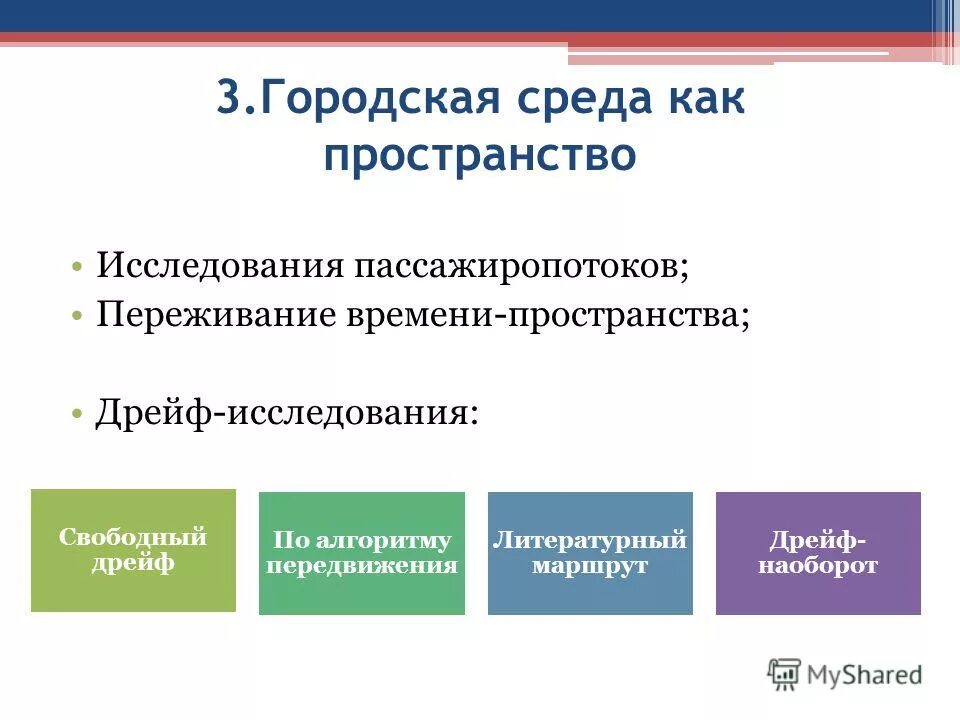 3.Городская среда как пространство

• Исследования пассажиропотоков;
• Переживание времени-пространства;

• Дрейф-исследования:

Свободный дрейф

По алгоритму передвижения

Литературный маршрут

Дрейф-наоборот

MyShared